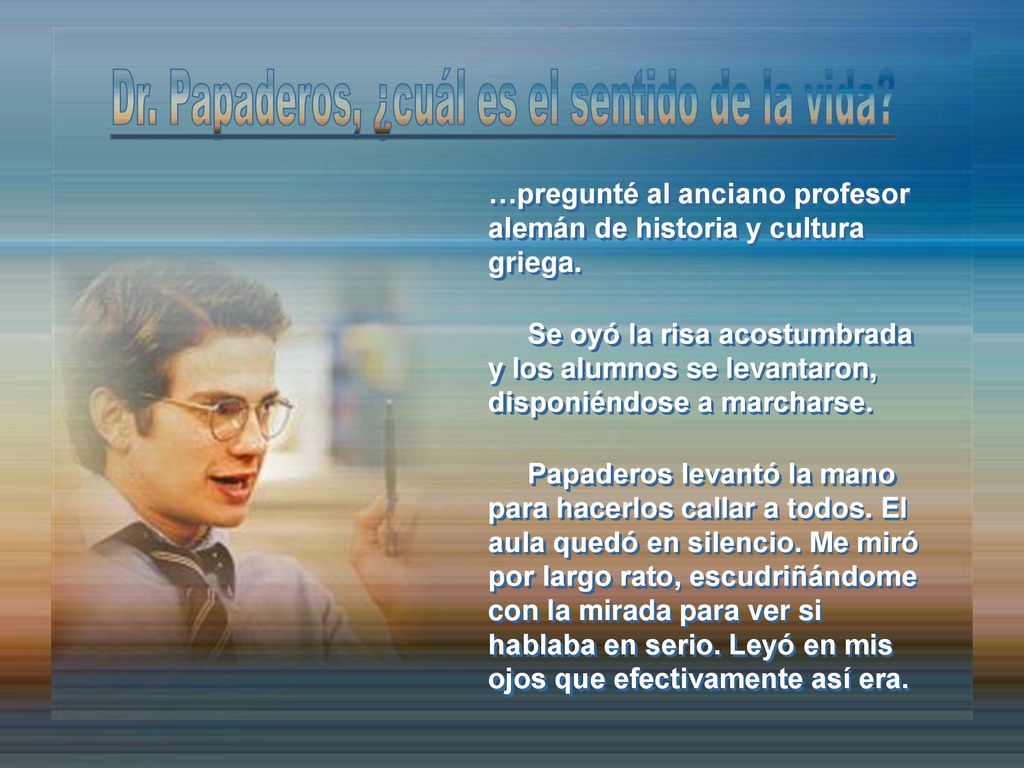 Dr. Papaderos, ¿cuál es el sentido de la vida?

…pregunté al anciano profesor alemán de historia y cultura griega.

Se oyó la risa acostumbrada y los alumnos se levantaron, disponiéndose a marcharse.

Papaderos levantó la mano para hacerlos callar a todos. El aula quedó en silencio. Me miró por largo rato, escudriñándome con la mirada para ver si hablaba en serio. Leyó en mis ojos que efectivamente así era.